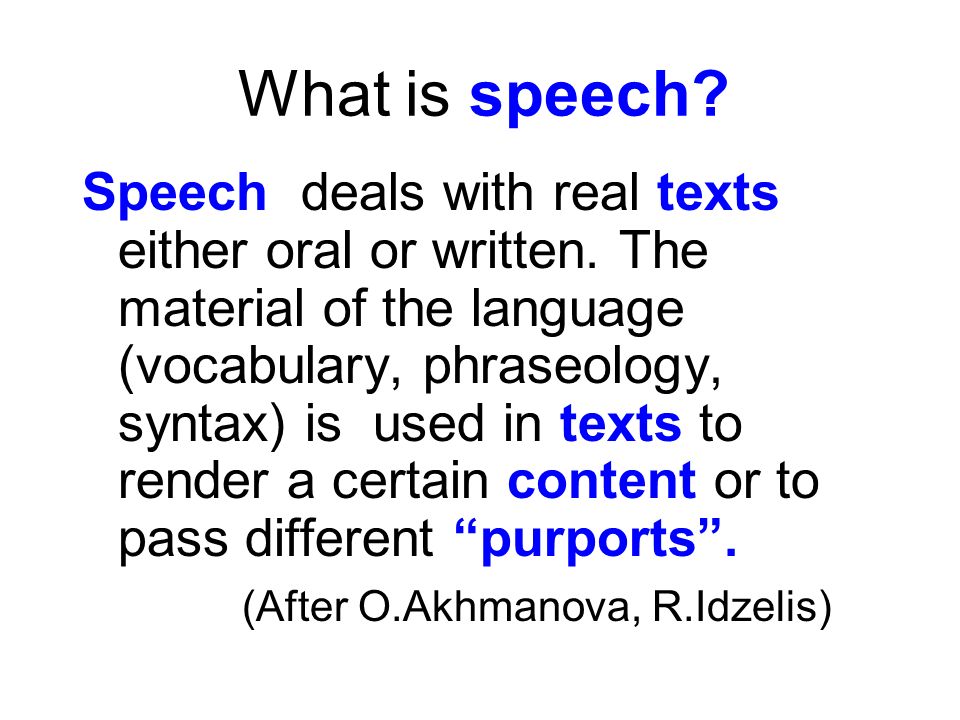 What is speech?

Speech deals with real texts either oral or written. The material of the language (vocabulary, phraseology, syntax) is used in texts to render a certain content or to pass different “purports”.

(After O.Akhmanova, R.Idzelis)